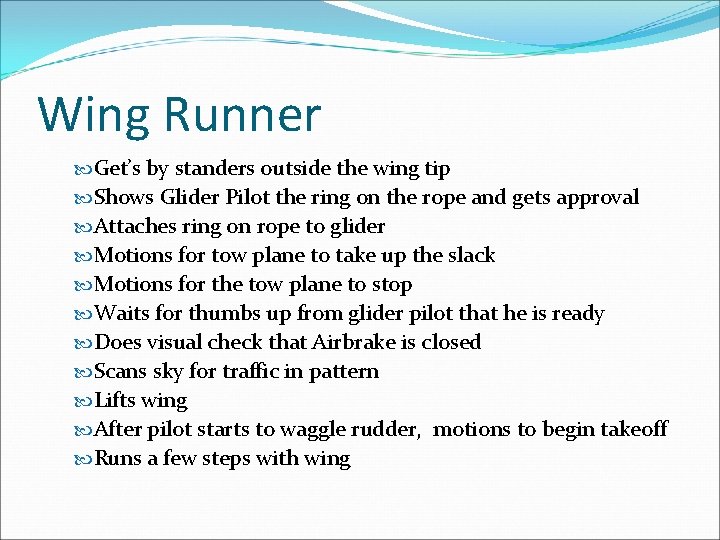 Wing Runner

Get's by standers outside the wing tip
Shows Glider Pilot the ring on the rope and gets approval
Attaches ring on rope to glider
Motions for tow plane to take up the slack
Motions for the tow plane to stop
Waits for thumbs up from glider pilot that he is ready
Does visual check that Airbrake is closed
Scans sky for traffic in pattern
Lifts wing
After pilot starts to waggle rudder, motions to begin takeoff
Runs a few steps with wing